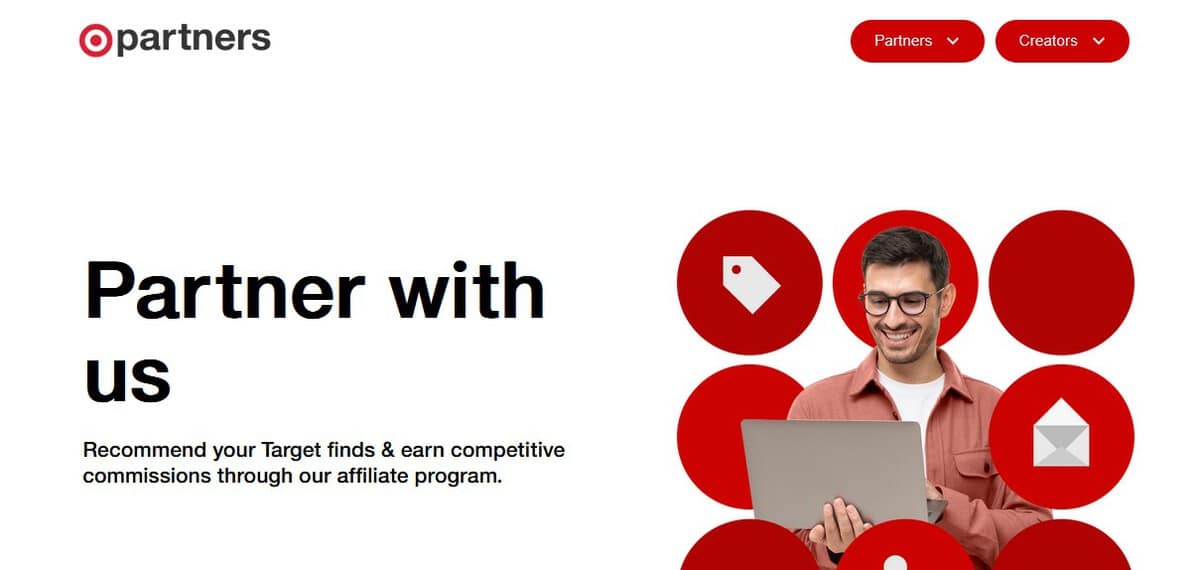 partners

Partners

Creators

Partner with us

Recommend your Target finds & earn competitive commissions through our affiliate program.